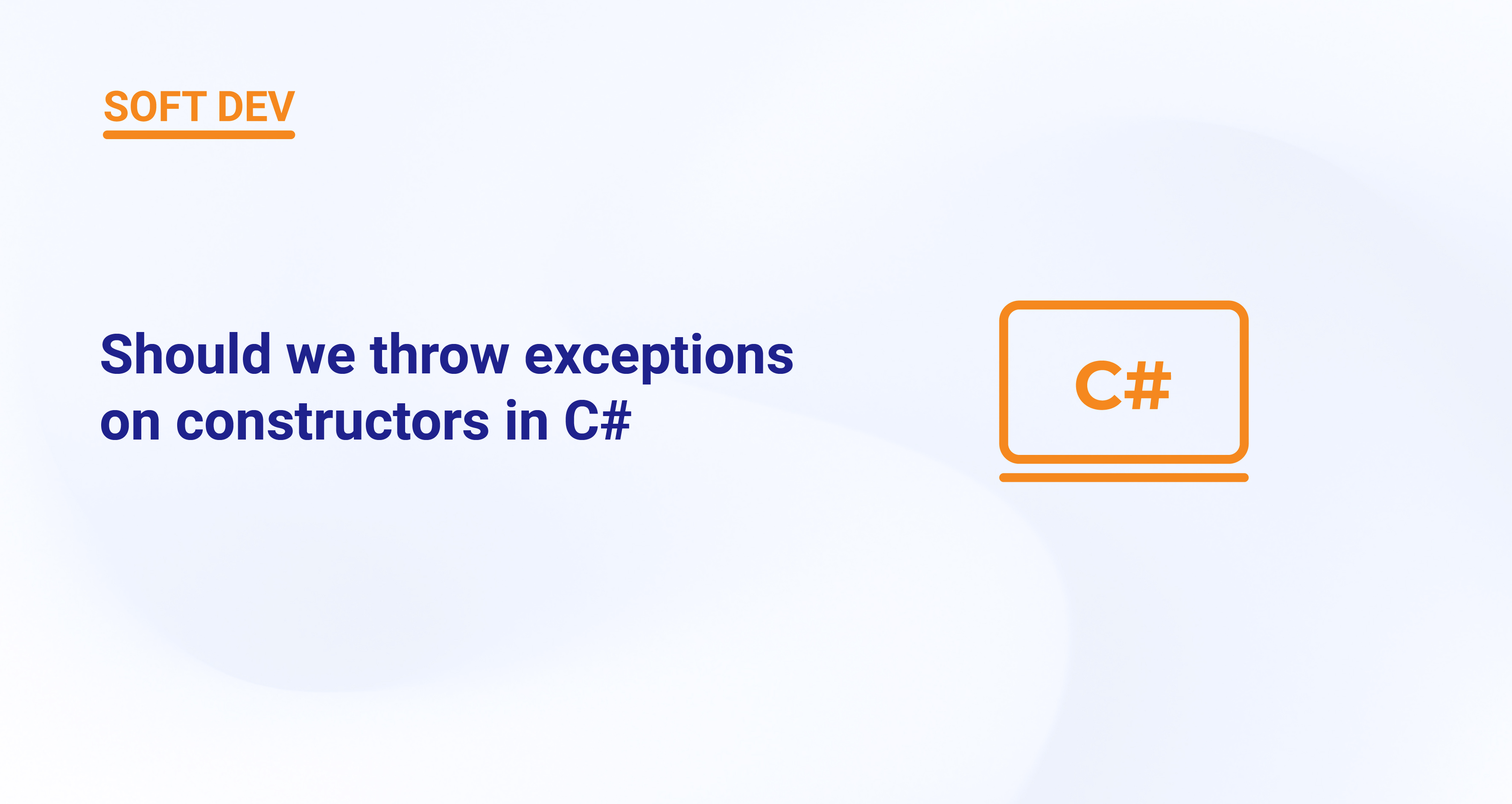 SOFT DEV

Should we throw exceptions on constructors in C#

C#